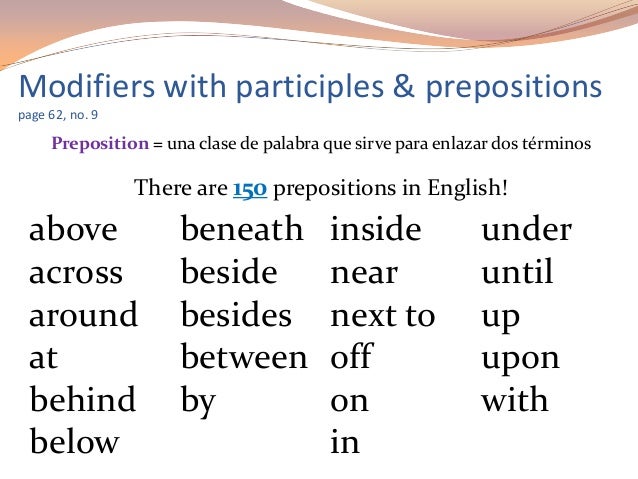 Modifiers with participles & prepositions
page 62, no. 9

Preposition = una clase de palabra que sirve para enlazar dos términos

There are 150 prepositions in English!

above
across
around
at
behind
below

beneath
beside
besides
between
by

inside
near
next to
off
on
in

under
until
up
upon
with